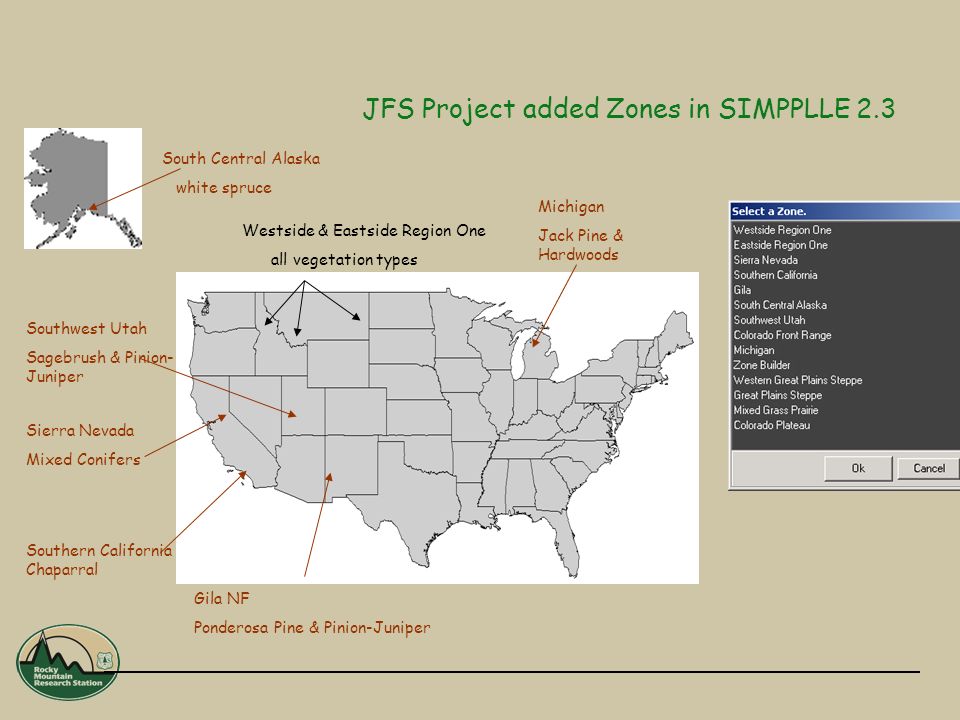 JFS Project added Zones in SIMPPLLE 2.3

South Central Alaska
white spruce

Westside & Eastside Region One
all vegetation types

Michigan
Jack Pine & Hardwoods

Southwest Utah
Sagebrush & Pinion-Juniper

Sierra Nevada
Mixed Conifers

Southern California Chaparral

Gila NF
Ponderosa Pine & Pinion-Juniper

Select a Zone.
Westside Region One
Eastside Region One
Sierra Nevada
Southern California
Gila
South Central Alaska
Southwest Utah
Colorado Front Range
Michigan
Zone Builder
Western Great Plains Steppe
Great Plains Steppe
Mixed Grass Prairie
Colorado Plateau

Ok
Cancel

Rocky Mountain Research Station